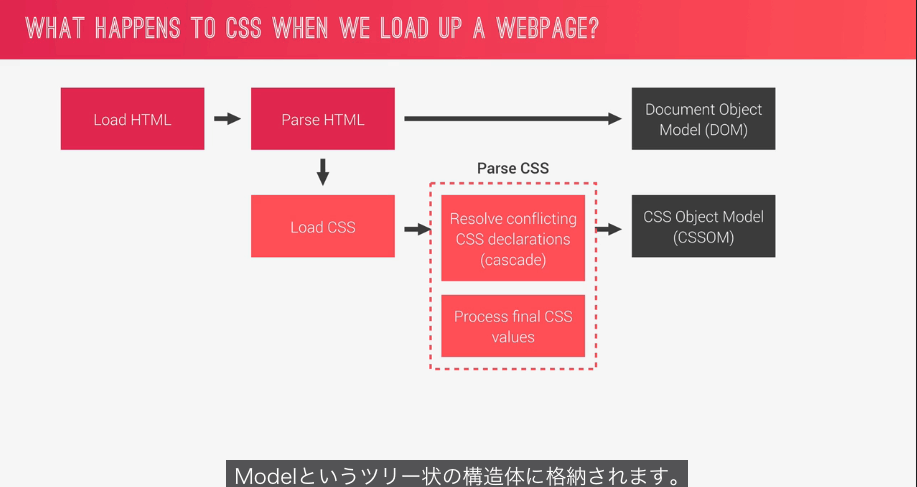 WHAT HAPPENS TO CSS WHEN WE LOAD UP A WEBPAGE?

Load HTML

Parse HTML

Document Object Model (DOM)

Load CSS

Parse CSS

Resolve conflicting CSS declarations (cascade)

Process final CSS values

CSS Object Model (CSSOM)

Modelというツリー状の構造体に格納されます。